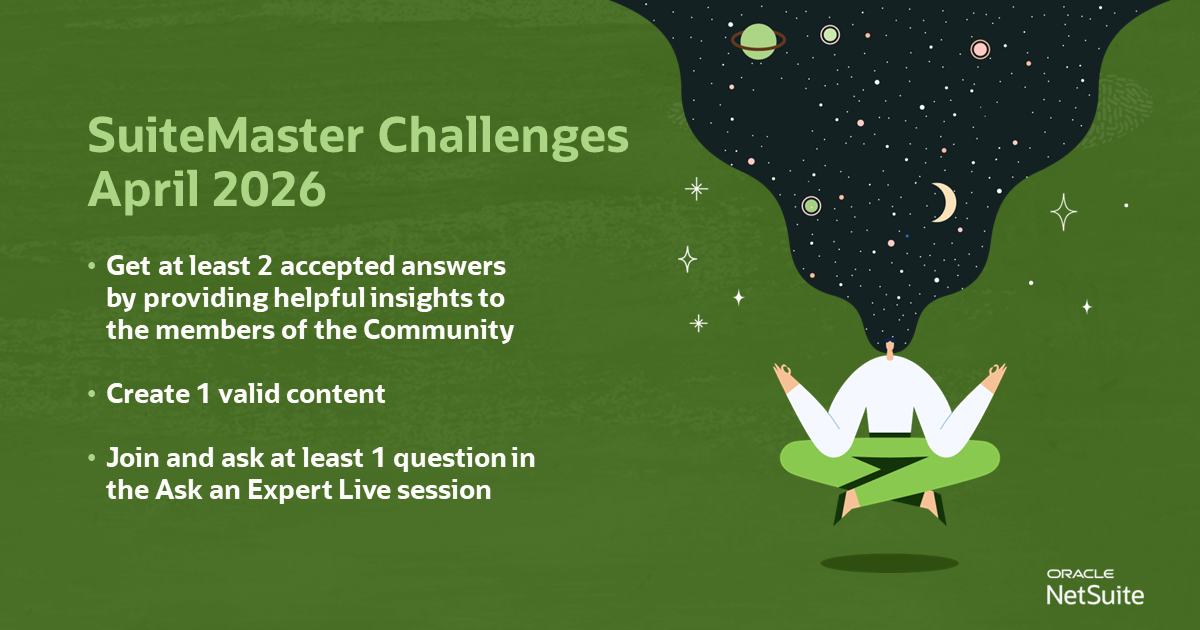 SuiteMaster Challenges April 2026

• Get at least 2 accepted answers by providing helpful insights to the members of the Community

• Create 1 valid content

• Join and ask at least 1 question in the Ask an Expert Live session

ORACLE
NetSuite